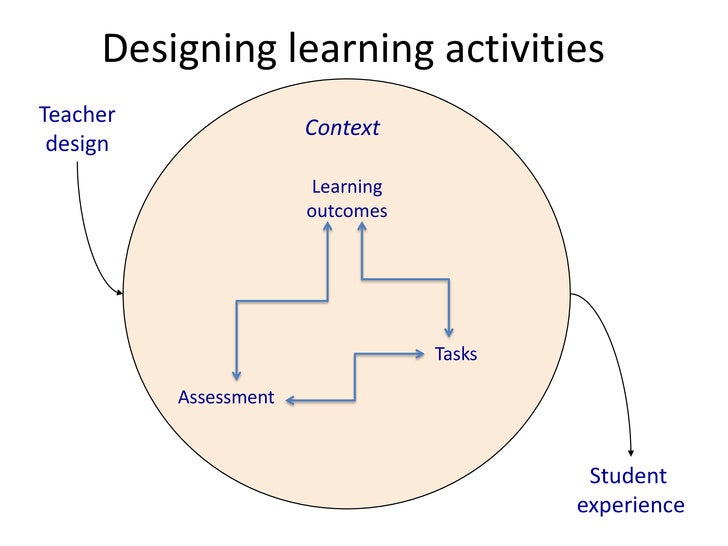 Designing learning activities

Teacher design

Context

Learning outcomes

Tasks

Assessment

Student experience